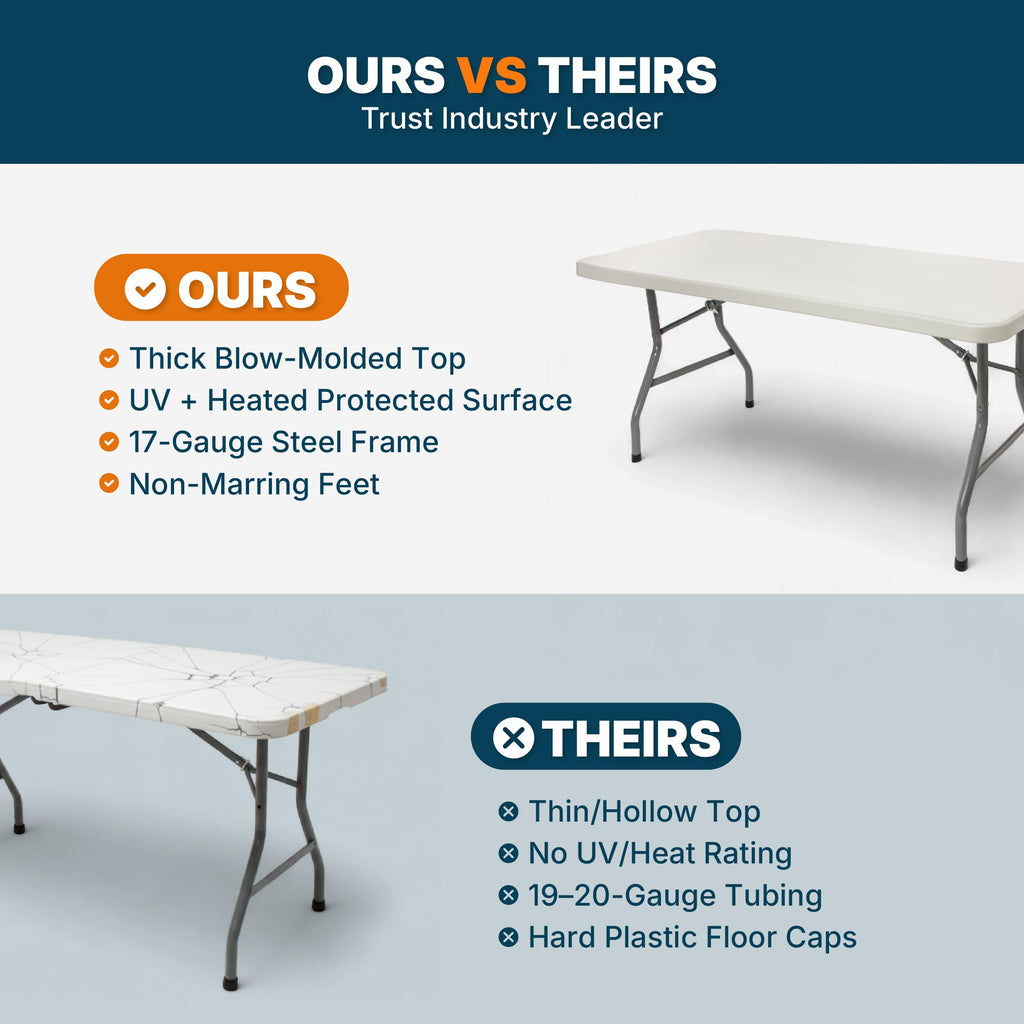 OURS VS THEIRS
Trust Industry Leader

OURS

Thick Blow-Molded Top
UV + Heated Protected Surface
17-Gauge Steel Frame
Non-Marring Feet

THEIRS

Thin/Hollow Top
No UV/Heat Rating
19–20-Gauge Tubing
Hard Plastic Floor Caps